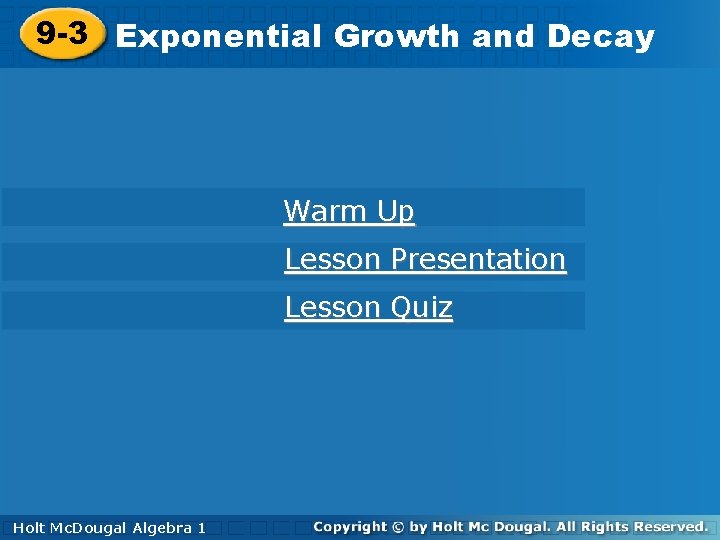 9-3 Exponential Growth and Decay

Warm Up

Lesson Presentation

Lesson Quiz

Holt McDougal Algebra 1

Copyright © by Holt Mc Dougal. All Rights Reserved.